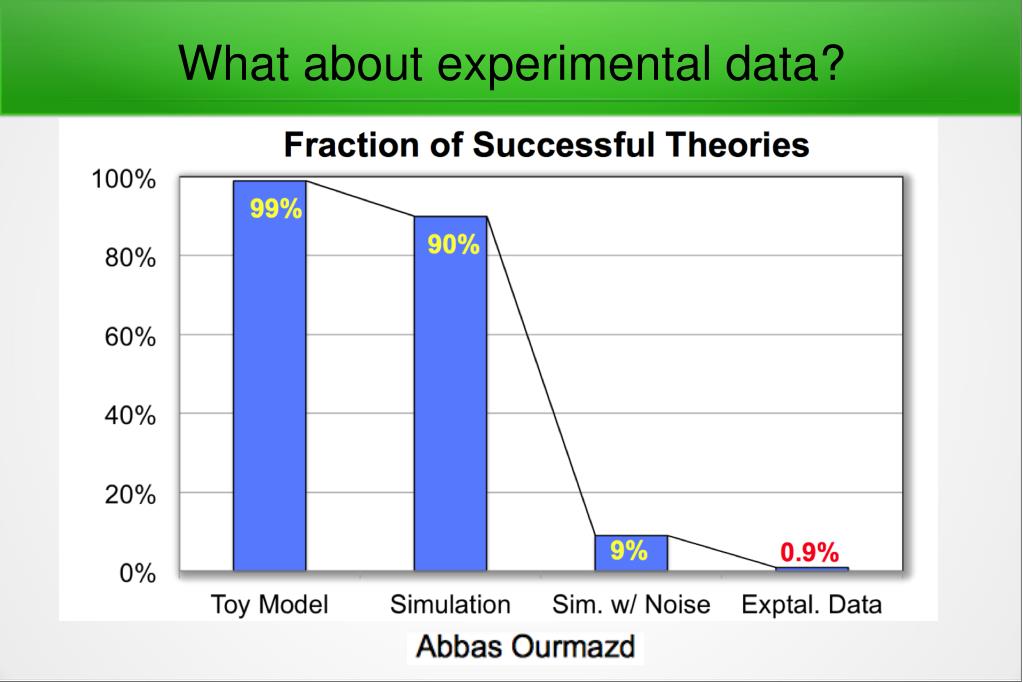 What about experimental data?

Fraction of Successful Theories

100%
80%
60%
40%
20%
0%

99%
90%
9%
0.9%

Toy Model
Simulation
Sim. w/ Noise
Exptal. Data

Abbas Ourmazd